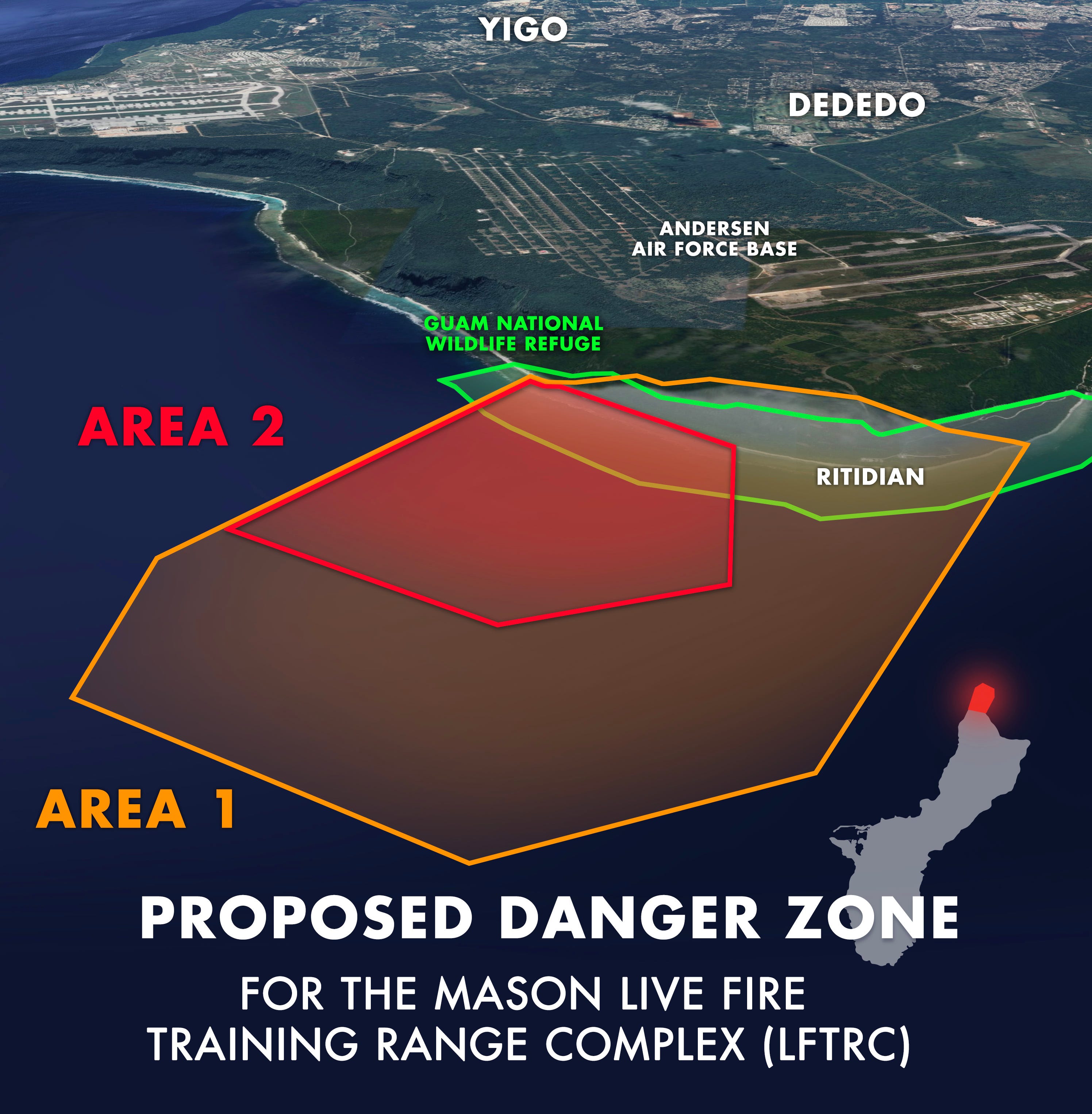 YIGO

DEDEDO

ANDERSEN
AIR FORCE BASE

GUAM NATIONAL
WILDLIFE REFUGE

AREA 2

RITIDIAN

AREA 1

PROPOSED DANGER ZONE

FOR THE MASON LIVE FIRE
TRAINING RANGE COMPLEX (LFTRC)